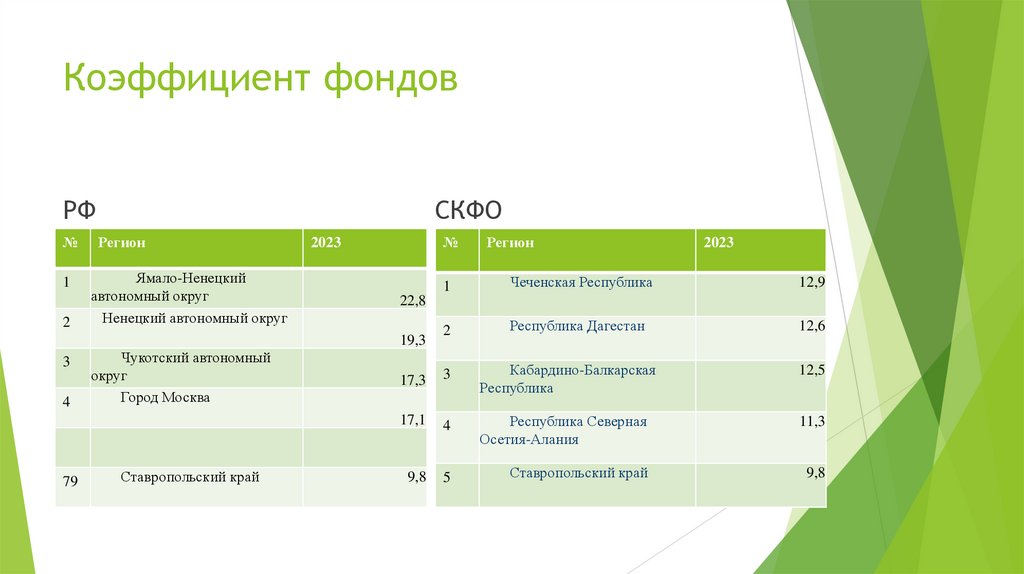 Коэффициент фондов

РФ

| № | Регион | 2023 |
|---|---|---|
| 1 | Ямало-Ненецкий автономный округ | 22,8 |
| 2 | Ненецкий автономный округ | 19,3 |
| 3 | Чукотский автономный округ | 17,3 |
| 4 | Город Москва | 17,1 |
| | | |
| 79 | Ставропольский край | 9,8 |

СКФО

| № | Регион | 2023 |
|---|---|---|
| 1 | Чеченская Республика | 12,9 |
| 2 | Республика Дагестан | 12,6 |
| 3 | Кабардино-Балкарская Республика | 12,5 |
| 4 | Республика Северная Осетия-Алания | 11,3 |
| 5 | Ставропольский край | 9,8 |